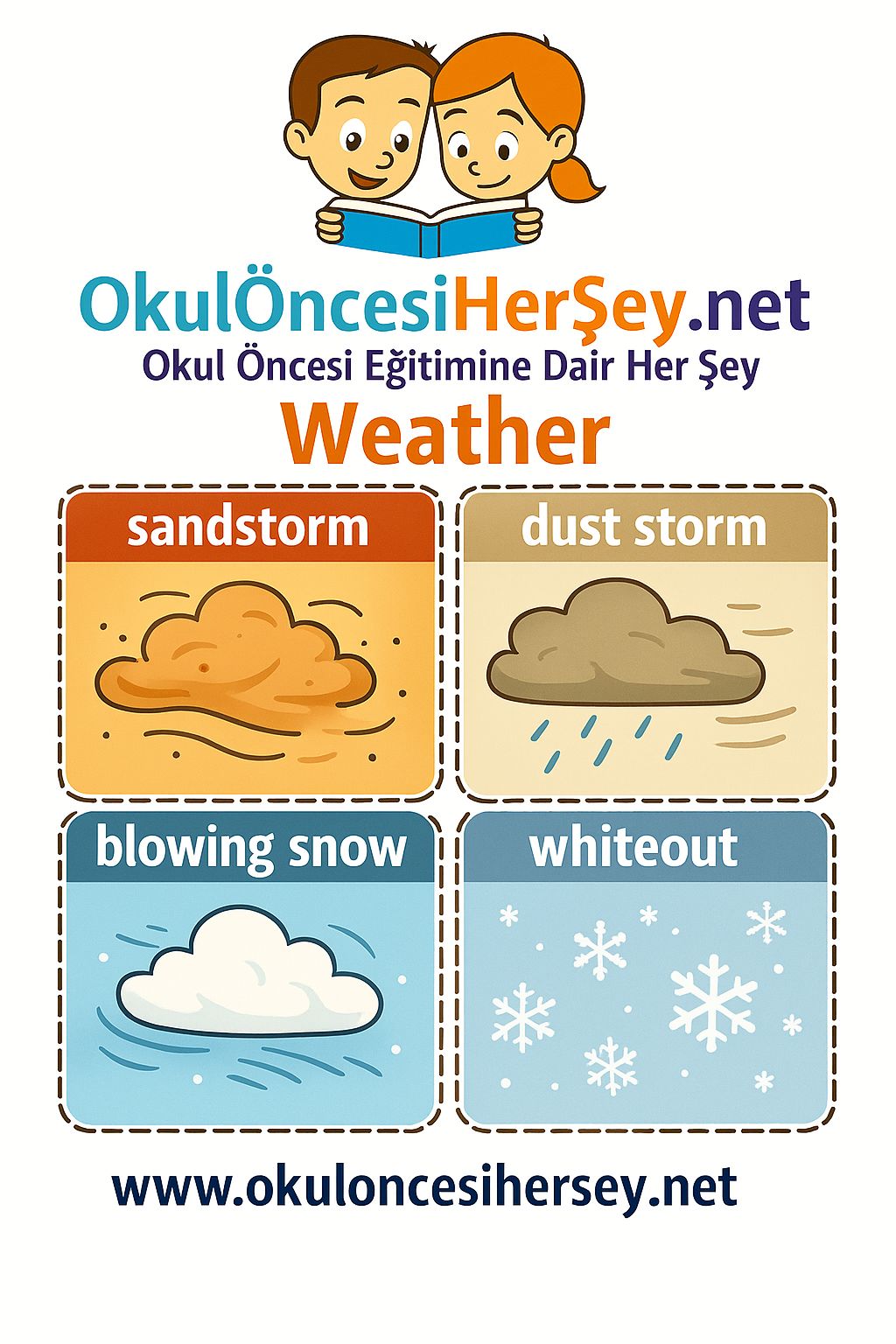 OkulÖncesiHerŞey.net
Okul Öncesi Eğitimine Dair Her Şey
Weather

sandstorm

dust storm

blowing snow

whiteout

www.okuloncesihersey.net